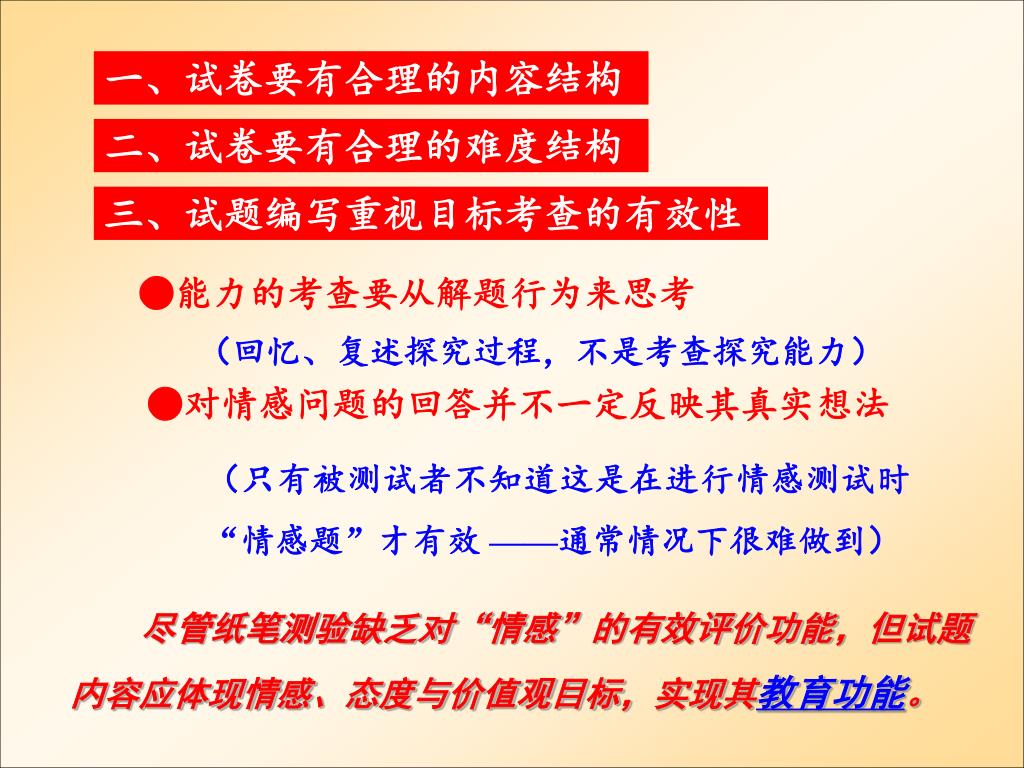 一、试卷要有合理的内容结构

二、试卷要有合理的难度结构

三、试题编写重视目标考查的有效性

●能力的考查要从解题行为来思考

（回忆、复述探究过程，不是考查探究能力）

●对情感问题的回答并不一定反映其真实想法

（只有被测试者不知道这是在进行情感测试时“情感题”才有效 ——通常情况下很难做到）

尽管纸笔测验缺乏对“情感”的有效评价功能，但试题内容应体现情感、态度与价值观目标，实现其教育功能。